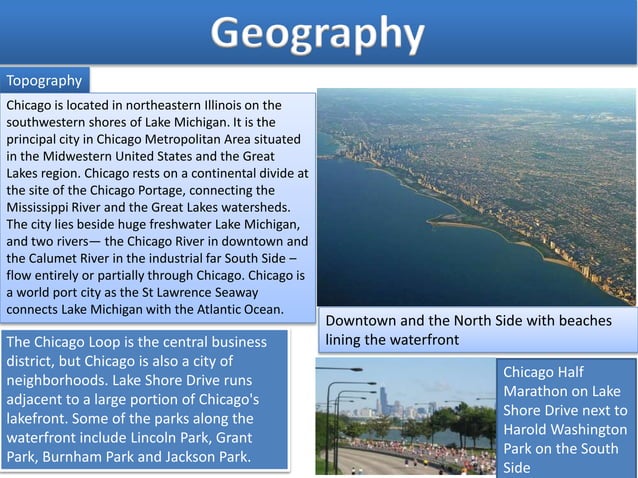 Geography

Topography

Chicago is located in northeastern Illinois on the southwestern shores of Lake Michigan. It is the principal city in Chicago Metropolitan Area situated in the Midwestern United States and the Great Lakes region. Chicago rests on a continental divide at the site of the Chicago Portage, connecting the Mississippi River and the Great Lakes watersheds. The city lies beside huge freshwater Lake Michigan, and two rivers— the Chicago River in downtown and the Calumet River in the industrial far South Side – flow entirely or partially through Chicago. Chicago is a world port city as the St Lawrence Seaway connects Lake Michigan with the Atlantic Ocean.

Downtown and the North Side with beaches lining the waterfront

The Chicago Loop is the central business district, but Chicago is also a city of neighborhoods. Lake Shore Drive runs adjacent to a large portion of Chicago's lakefront. Some of the parks along the waterfront include Lincoln Park, Grant Park, Burnham Park and Jackson Park.

Chicago Half Marathon on Lake Shore Drive next to Harold Washington Park on the South Side